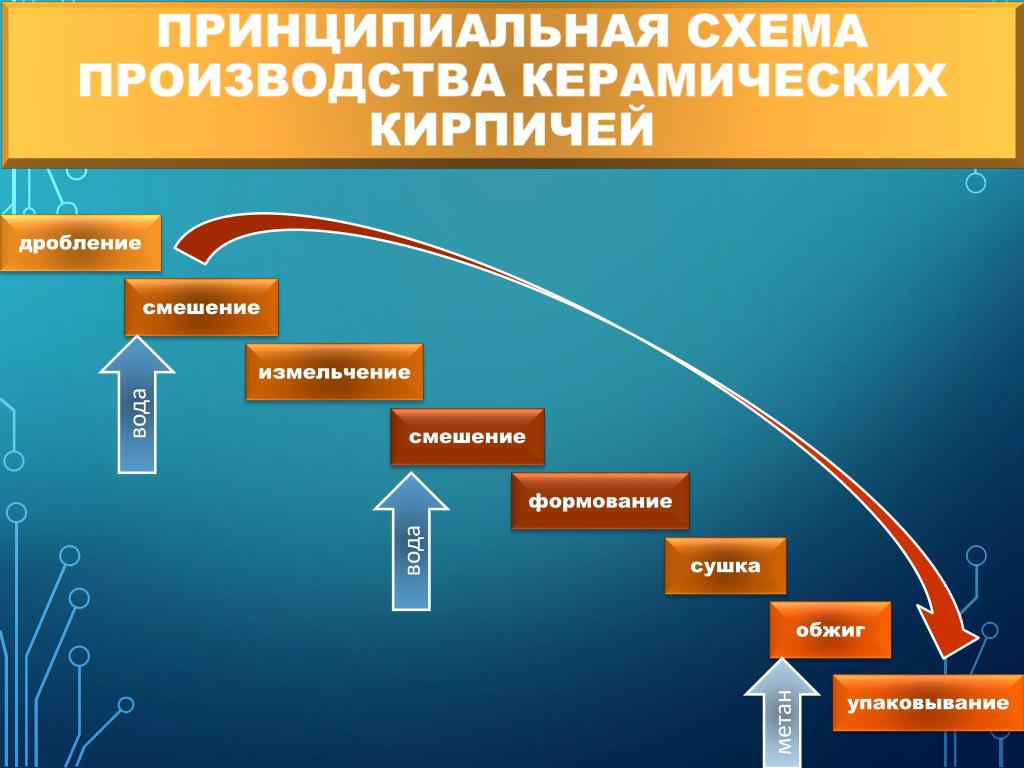 ПРИНЦИПИАЛЬНАЯ СХЕМА ПРОИЗВОДСТВА КЕРАМИЧЕСКИХ КИРПИЧЕЙ

дробление

смешение

вода

измельчение

смешение

вода

формование

сушка

обжиг

метан

упаковывание